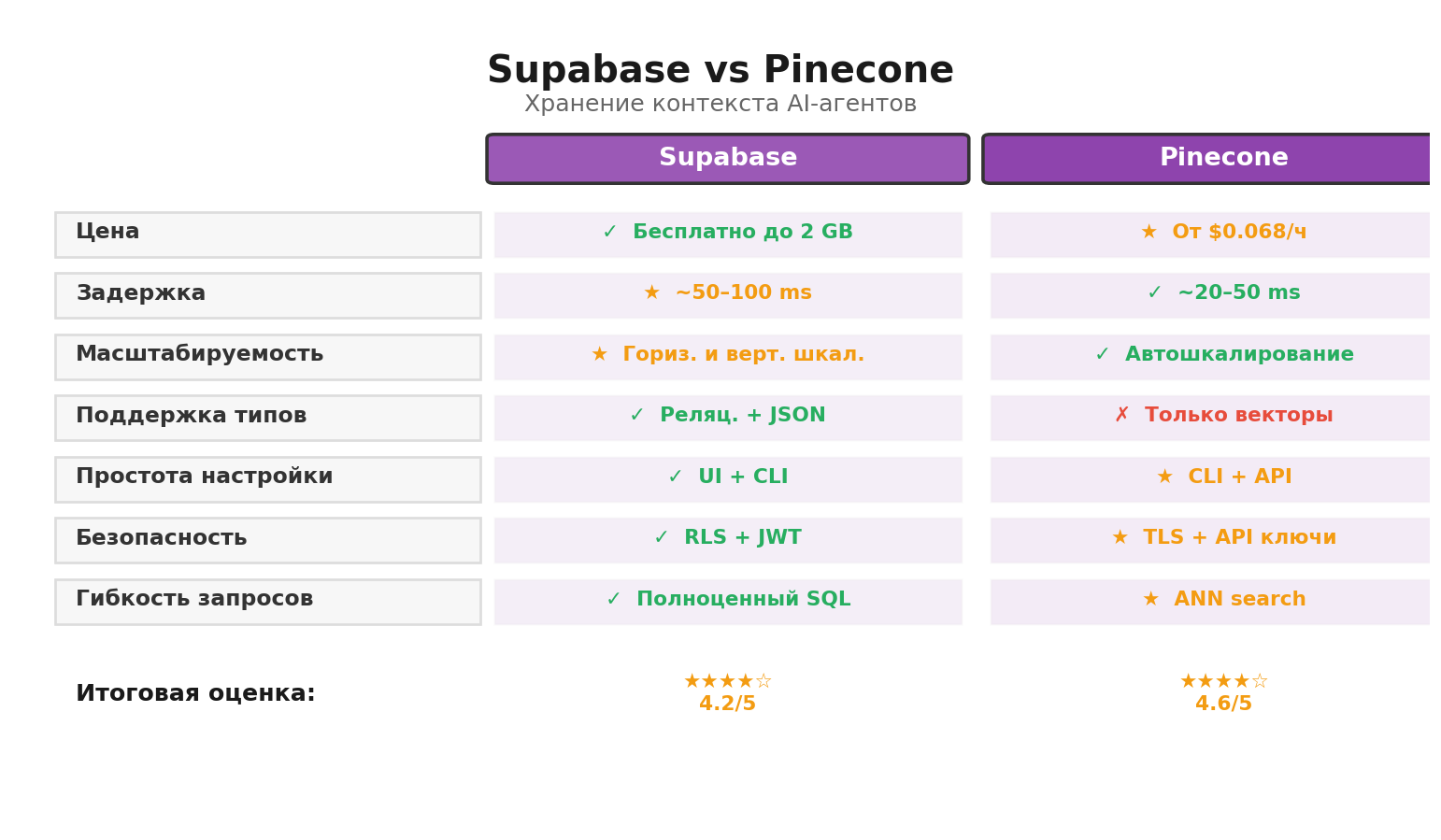 Supabase vs Pinecone
Хранение контекста AI-агентов

| | Supabase | Pinecone |
|---|---|---|
| Цена | ✓ Бесплатно до 2 GB | ★ От $0.068/ч |
| Задержка | ★ ~50–100 ms | ✓ ~20–50 ms |
| Масштабируемость | ★ Гориз. и верт. шкал. | ✓ Автошкалирование |
| Поддержка типов | ✓ Реляц. + JSON | ✗ Только векторы |
| Простота настройки | ✓ UI + CLI | ★ CLI + API |
| Безопасность | ✓ RLS + JWT | ★ TLS + API ключи |
| Гибкость запросов | ✓ Полноценный SQL | ★ ANN search |
| Итоговая оценка: | ★★★★☆ 4.2/5 | ★★★★☆ 4.6/5 |